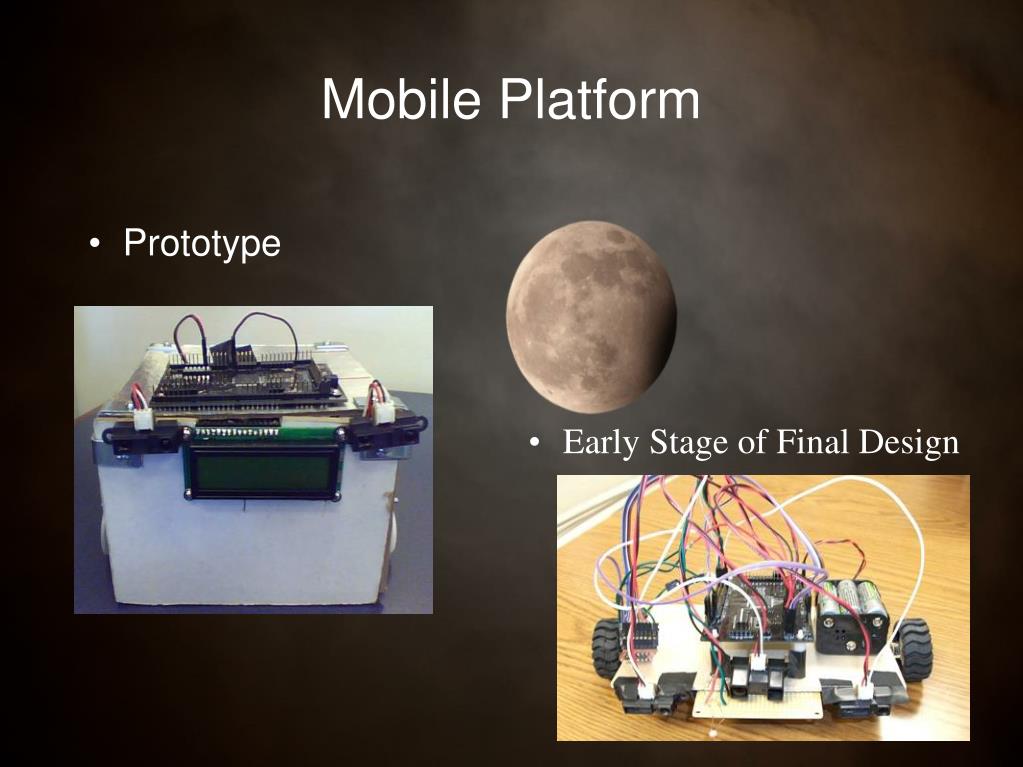 Mobile Platform

• Prototype

• Early Stage of Final Design